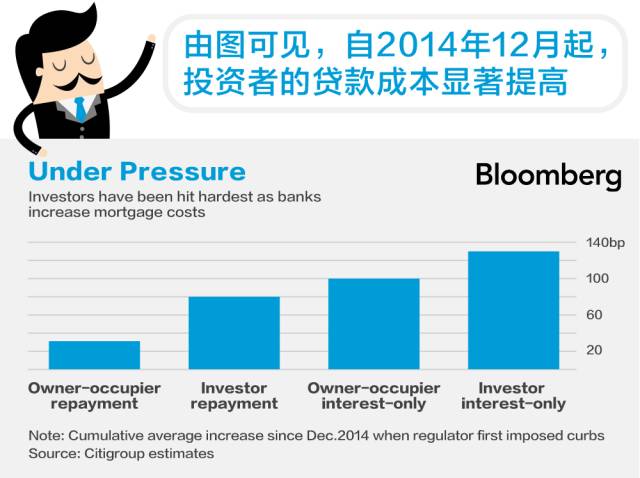 由图可见，自2014年12月起，投资者的贷款成本显著提高

Under Pressure

Bloomberg

Investors have been hit hardest as banks increase mortgage costs

140bp
100
60
20

Owner-occupier repayment

Investor repayment

Owner-occupier interest-only

Investor interest-only

Note: Cumulative average increase since Dec.2014 when regulator first imposed curbs
Source: Citigroup estimates